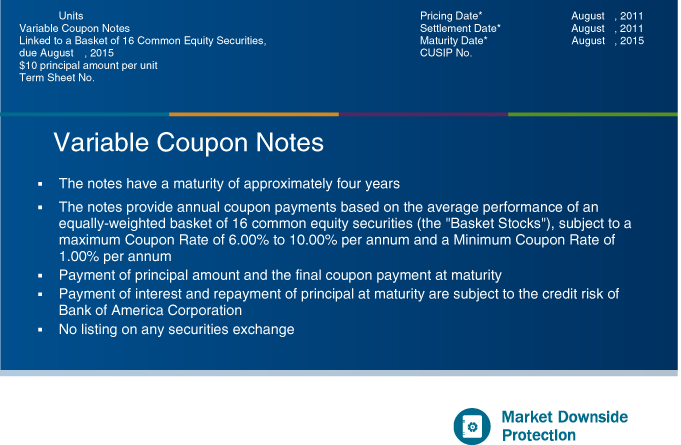 Units
Variable Coupon Notes
Linked to a Basket of 16 Common Equity Securities, due August , 2015
$10 principal amount per unit
Term Sheet No.

Pricing Date* August , 2011
Settlement Date* August , 2011
Maturity Date* August , 2015
CUSIP No.

Variable Coupon Notes

▪ The notes have a maturity of approximately four years
▪ The notes provide annual coupon payments based on the average performance of an equally-weighted basket of 16 common equity securities (the "Basket Stocks"), subject to a maximum Coupon Rate of 6.00% to 10.00% per annum and a Minimum Coupon Rate of 1.00% per annum
▪ Payment of principal amount and the final coupon payment at maturity
▪ Payment of interest and repayment of principal at maturity are subject to the credit risk of Bank of America Corporation
▪ No listing on any securities exchange

Market Downside Protection